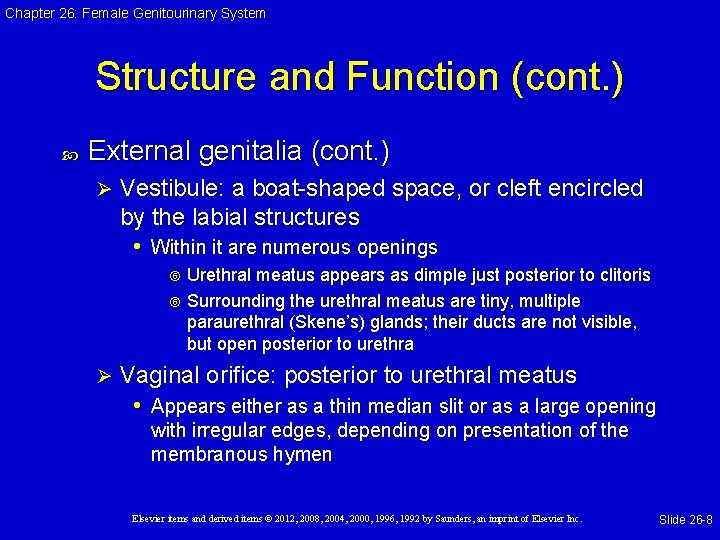 Chapter 26: Female Genitourinary System

Structure and Function (cont.)

External genitalia (cont.)

Vestibule: a boat-shaped space, or cleft encircled by the labial structures

Within it are numerous openings

Urethral meatus appears as dimple just posterior to clitoris

Surrounding the urethral meatus are tiny, multiple paraurethral (Skene's) glands; their ducts are not visible, but open posterior to urethra

Vaginal orifice: posterior to urethral meatus

Appears either as a thin median slit or as a large opening with irregular edges, depending on presentation of the membranous hymen

Elsevier items and derived items © 2012, 2008, 2004, 2000, 1996, 1992 by Saunders, an imprint of Elsevier Inc.

Slide 26-8